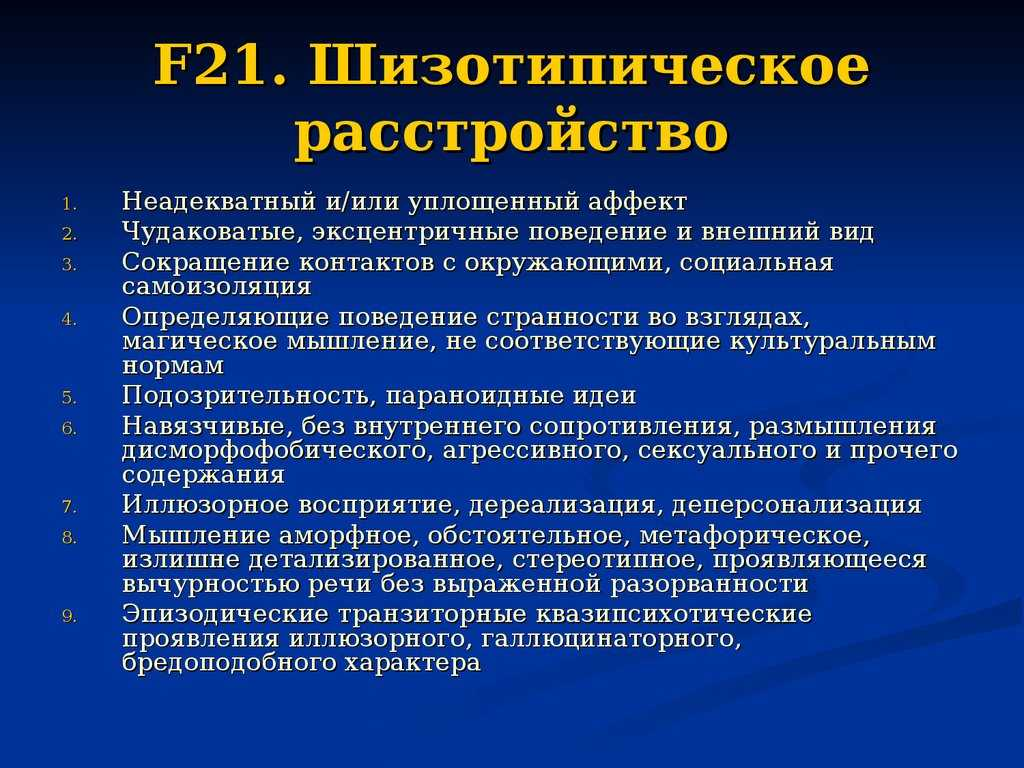 F21. Шизотипическое расстройство

1. Неадекватный и/или уплощенный аффект
2. Чудаковатые, эксцентричные поведение и внешний вид
3. Сокращение контактов с окружающими, социальная самоизоляция
4. Определяющие поведение странности во взглядах, магическое мышление, не соответствующие культуральным нормам
5. Подозрительность, параноидные идеи
6. Навязчивые, без внутреннего сопротивления, размышления дисморфофобического, агрессивного, сексуального и прочего содержания
7. Иллюзорное восприятие, дереализация, деперсонализация
8. Мышление аморфное, обстоятельное, метафорическое, излишне детализированное, стереотипное, проявляющееся вычурностью речи без выраженной разорванности
9. Эпизодические транзиторные квазипсихотические проявления иллюзорного, галлюцинаторного, бредоподобного характера